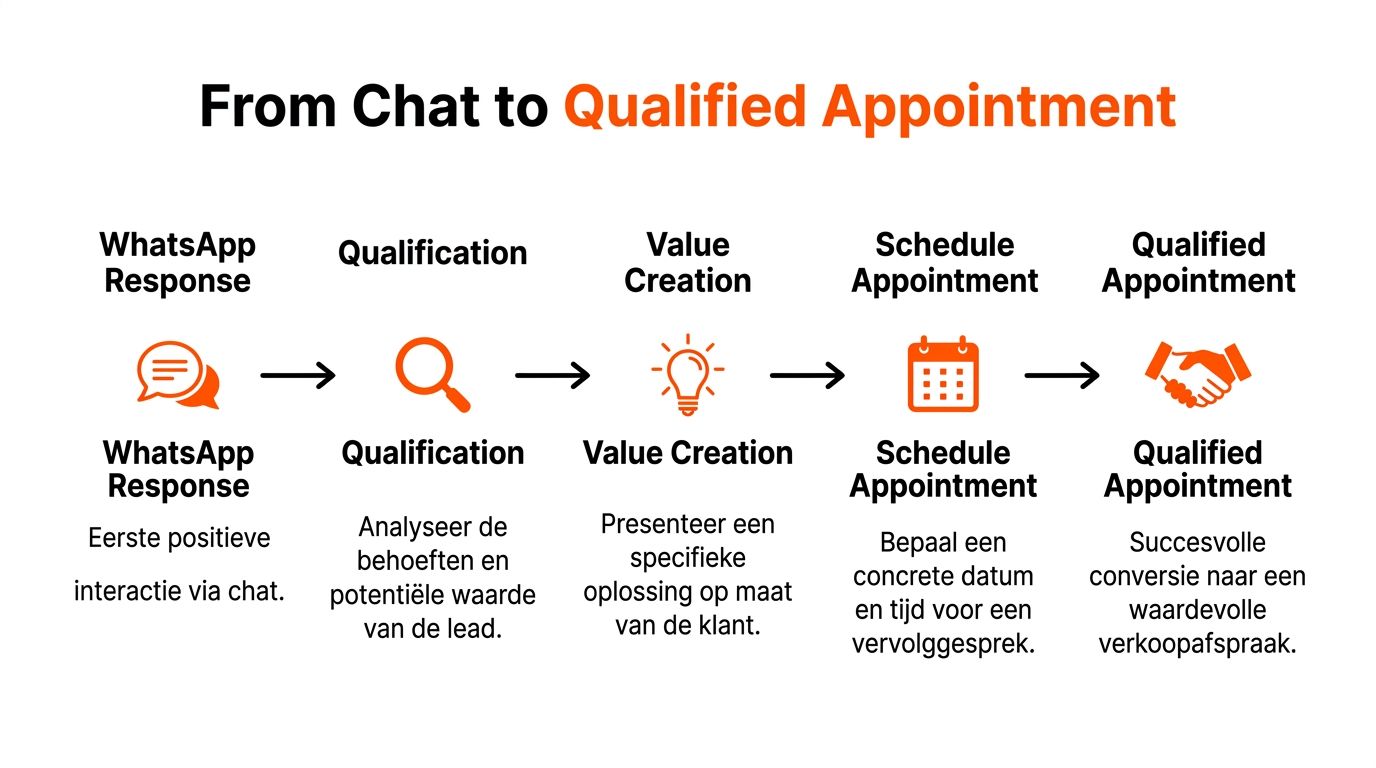 From Chat to Qualified Appointment

WhatsApp Response

Qualification

Value Creation

Schedule Appointment

Qualified Appointment

WhatsApp Response

Eerste positieve

interactie via chat.

Qualification

Analyseer de behoeften en potentiële waarde van de lead.

Value Creation

Presenteer een specifieke oplossing op maat van de klant.

Schedule Appointment

Bepaal een concrete datum en tijd voor een vervolggesprek.

Qualified Appointment

Succesvolle conversie naar een waardevolle verkoopafspraak.